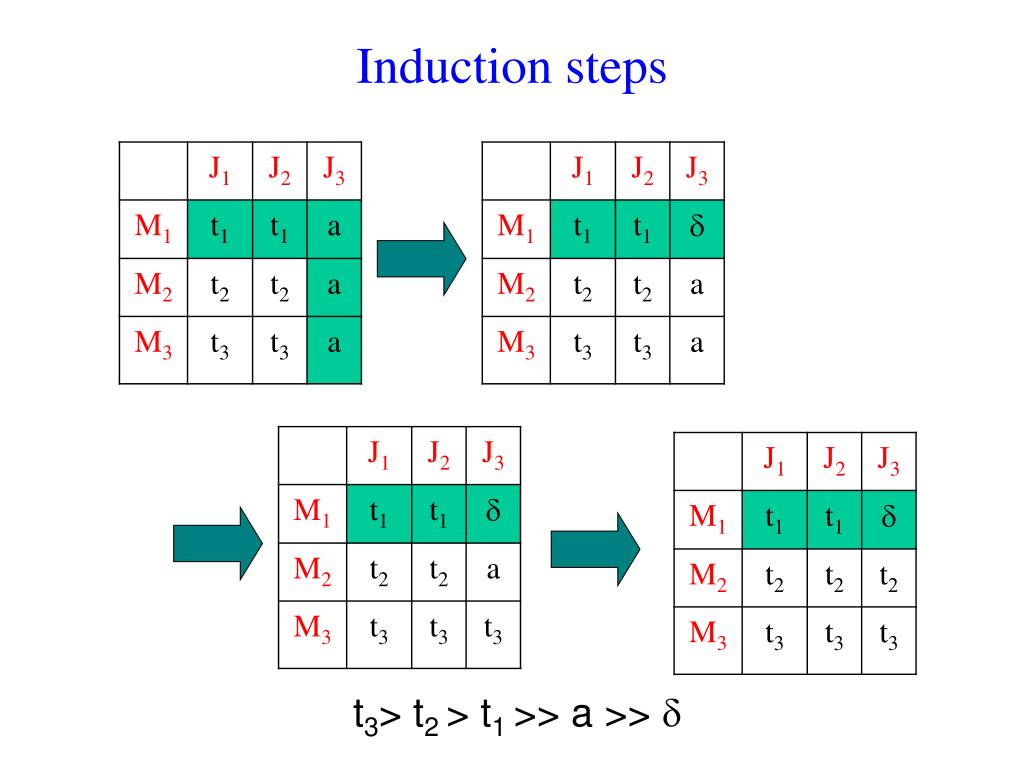 Induction steps

| | $J_1$ | $J_2$ | $J_3$ |
|---|---|---|---|
| $M_1$ | $t_1$ | $t_1$ | a |
| $M_2$ | $t_2$ | $t_2$ | a |
| $M_3$ | $t_3$ | $t_3$ | a |

| | $J_1$ | $J_2$ | $J_3$ |
|---|---|---|---|
| $M_1$ | $t_1$ | $t_1$ | $\delta$ |
| $M_2$ | $t_2$ | $t_2$ | a |
| $M_3$ | $t_3$ | $t_3$ | a |

| | $J_1$ | $J_2$ | $J_3$ |
|---|---|---|---|
| $M_1$ | $t_1$ | $t_1$ | $\delta$ |
| $M_2$ | $t_2$ | $t_2$ | a |
| $M_3$ | $t_3$ | $t_3$ | $t_3$ |

| | $J_1$ | $J_2$ | $J_3$ |
|---|---|---|---|
| $M_1$ | $t_1$ | $t_1$ | $\delta$ |
| $M_2$ | $t_2$ | $t_2$ | $t_2$ |
| $M_3$ | $t_3$ | $t_3$ | $t_3$ |

$t_3 > t_2 > t_1 >> a >> \delta$